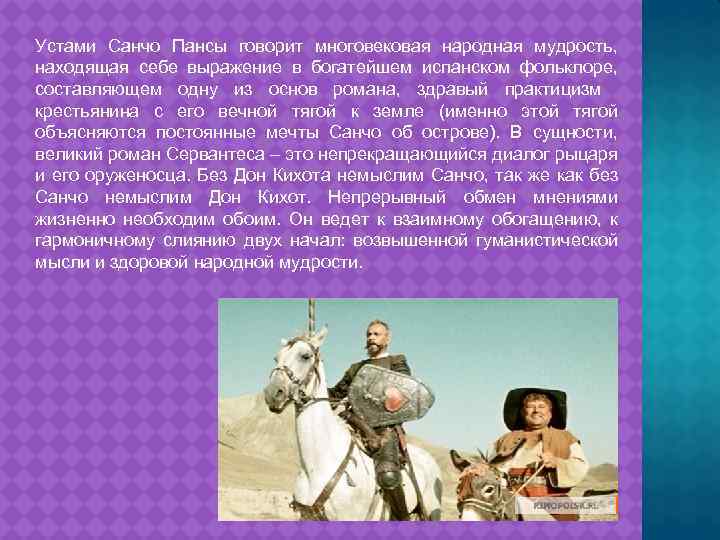 Устами Санчо Пансы говорит многовековая народная мудрость, находящая себе выражение в богатейшем испанском фольклоре, составляющем одну из основ романа, здравый практицизм крестьянина с его вечной тягой к земле (именно этой тягой объясняются постоянные мечты Санчо об острове). В сущности, великий роман Сервантеса – это непрекращающийся диалог рыцаря и его оруженосца. Без Дон Кихота немыслим Санчо, так же как без Санчо немыслим Дон Кихот. Непрерывный обмен мнениями жизненно необходим обоим. Он ведет к взаимному обогащению, к гармоничному слиянию двух начал: возвышенной гуманистической мысли и здоровой народной мудрости.

KINOPOISK.RU